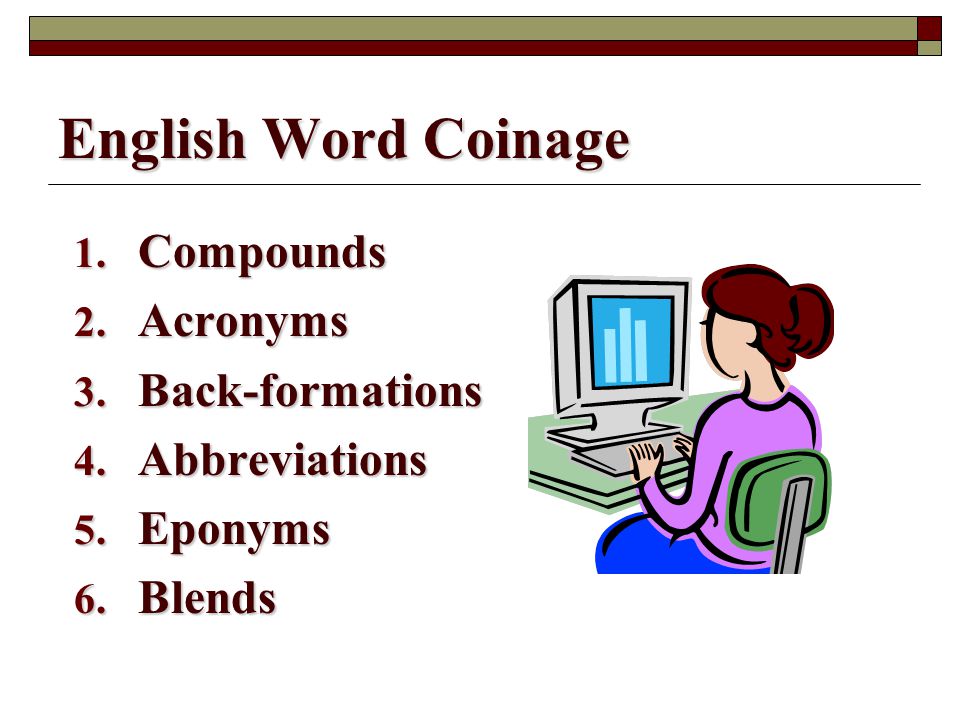 English Word Coinage

1. Compounds
2. Acronyms
3. Back-formations
4. Abbreviations
5. Eponyms
6. Blends